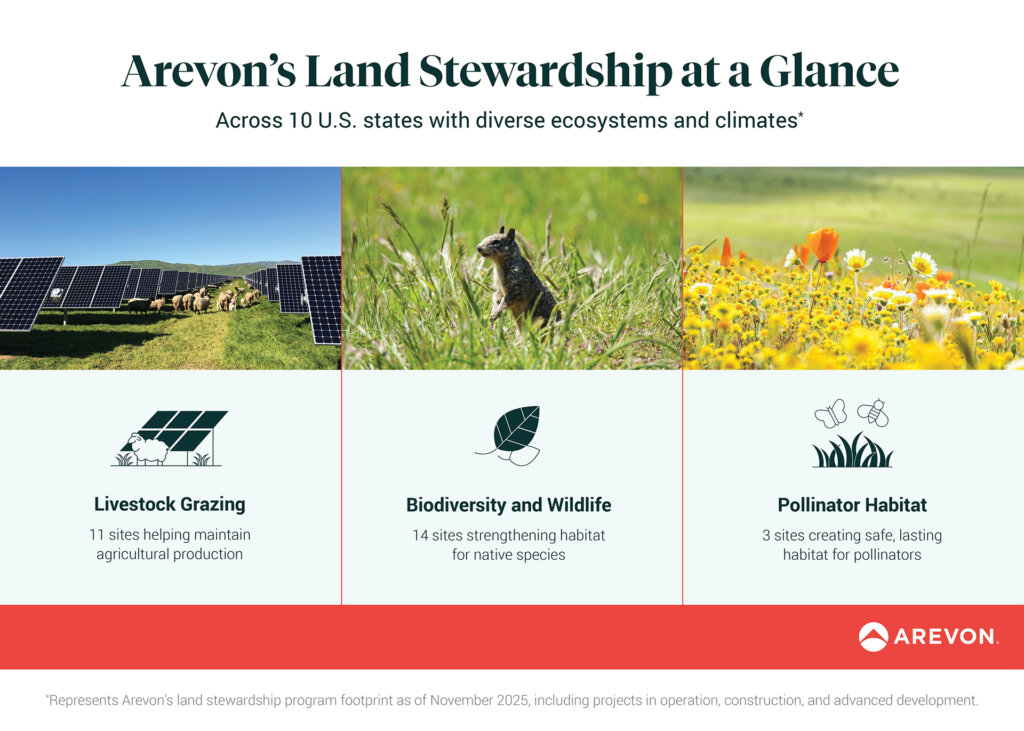 Arevon's Land Stewardship at a Glance

Across 10 U.S. states with diverse ecosystems and climates*

Livestock Grazing

11 sites helping maintain agricultural production

Biodiversity and Wildlife

14 sites strengthening habitat for native species

Pollinator Habitat

3 sites creating safe, lasting habitat for pollinators

AREVON.

*Represents Arevon's land stewardship program footprint as of November 2025, including projects in operation, construction, and advanced development.